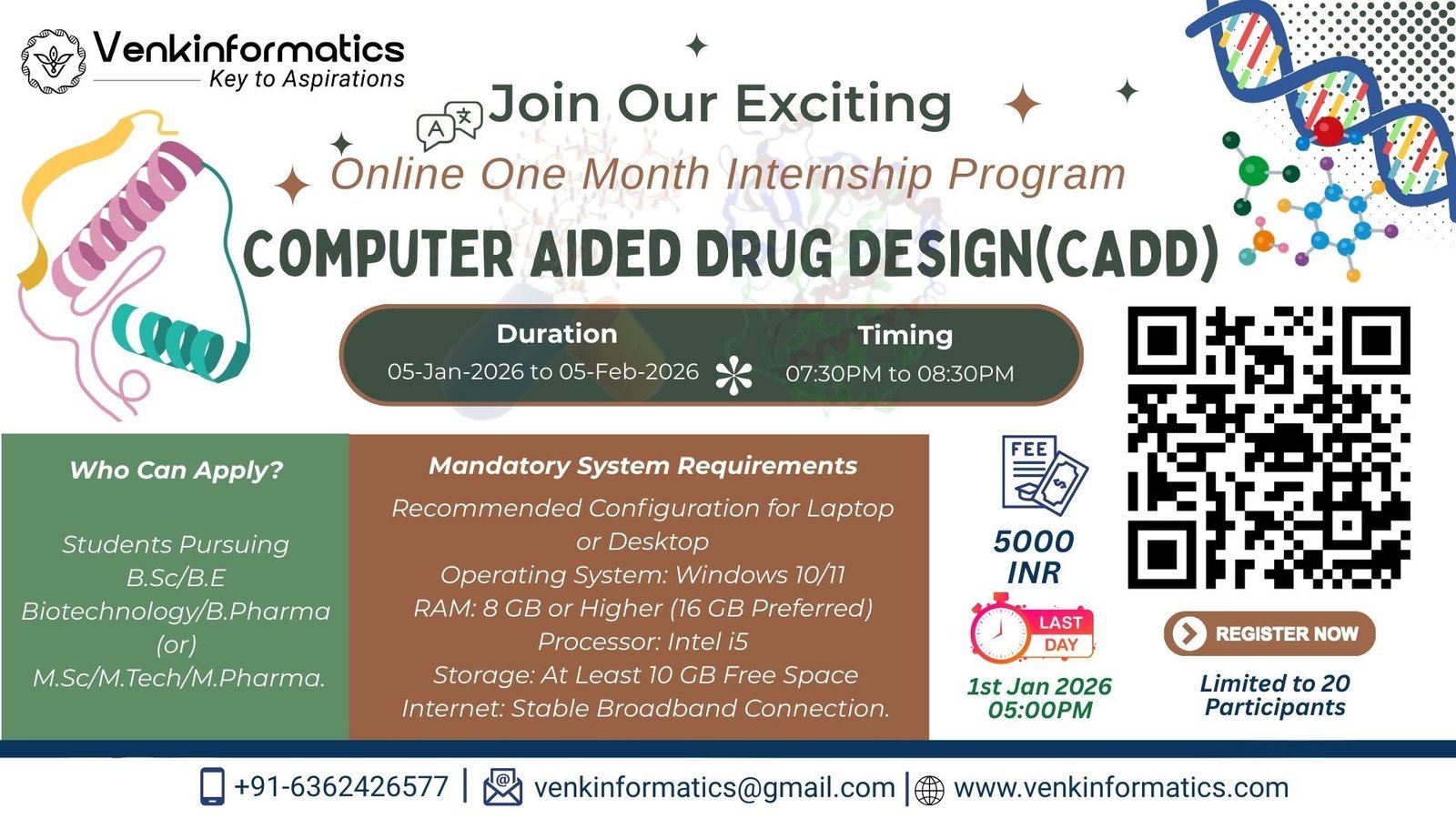 Venkinformatics
Key to Aspirations

Join Our Exciting
Online One Month Internship Program
COMPUTER AIDED DRUG DESIGN(CADD)

Duration
05-Jan-2026 to 05-Feb-2026

Timing
07:30PM to 08:30PM

Who Can Apply?

Students Pursuing B.Sc/B.E Biotechnology/B.Pharma (or) M.Sc/M.Tech/M.Pharma.

Mandatory System Requirements
Recommended Configuration for Laptop or Desktop
Operating System: Windows 10/11
RAM: 8 GB or Higher (16 GB Preferred)
Processor: Intel i5
Storage: At Least 10 GB Free Space
Internet: Stable Broadband Connection.

FEE
5000 INR

LAST DAY
1st Jan 2026
05:00PM

REGISTER NOW
Limited to 20 Participants

+91-6362426577 | venkinformatics@gmail.com | www.venkinformatics.com